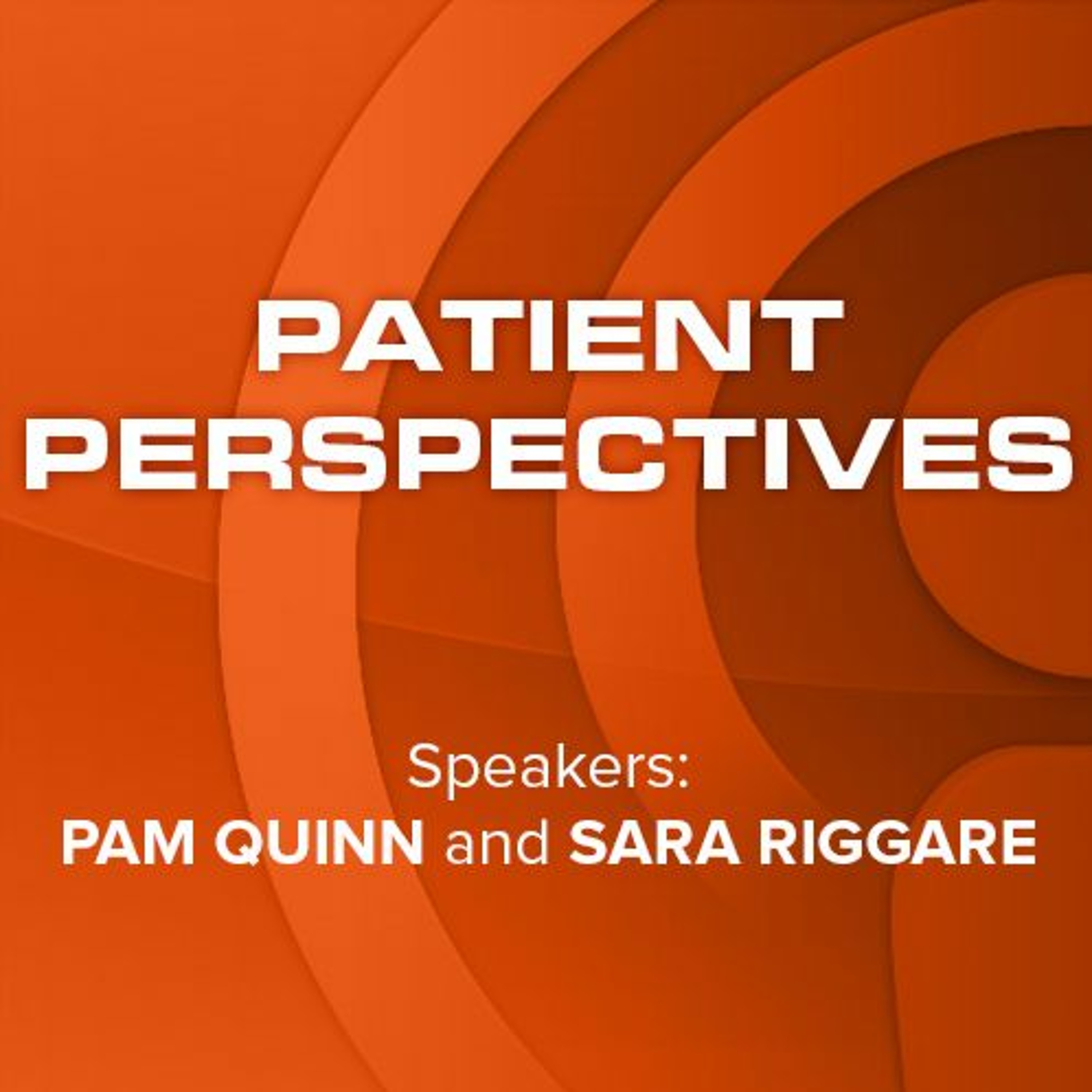 PATIENT PERSPECTIVES

Speakers:
PAM QUINN and SARA RIGGARE